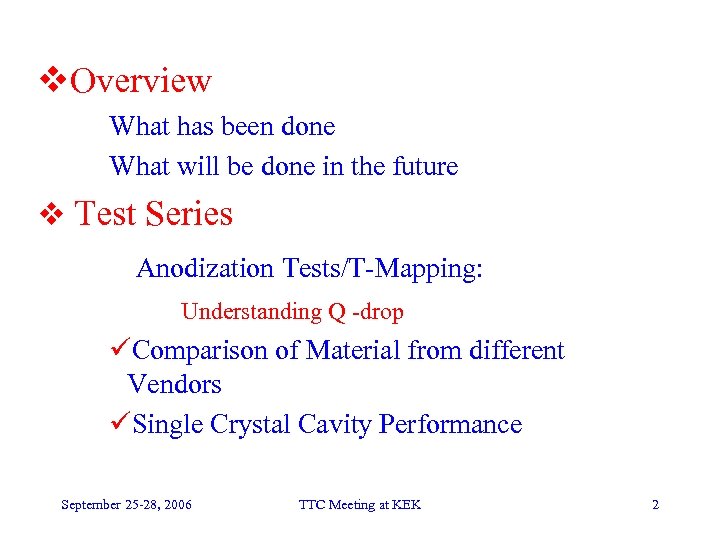 ❖Overview

What has been done

What will be done in the future

❖ Test Series

Anodization Tests/T-Mapping:

Understanding Q -drop

✓Comparison of Material from different Vendors

✓Single Crystal Cavity Performance

September 25-28, 2006

TTC Meeting at KEK

2